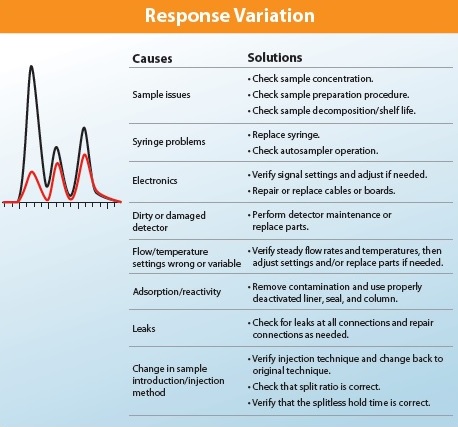 Response Variation

| Causes | Solutions |
|---|---|
| Sample issues | • Check sample concentration. • Check sample preparation procedure. • Check sample decomposition/shelf life. |
| Syringe problems | • Replace syringe. • Check autosampler operation. |
| Electronics | • Verify signal settings and adjust if needed. • Repair or replace cables or boards. |
| Dirty or damaged detector | • Perform detector maintenance or replace parts. |
| Flow/temperature settings wrong or variable | • Verify steady flow rates and temperatures, then adjust settings and/or replace parts if needed. |
| Adsorption/reactivity | • Remove contamination and use properly deactivated liner, seal, and column. |
| Leaks | • Check for leaks at all connections and repair connections as needed. |
| Change in sample introduction/injection method | • Verify injection technique and change back to original technique. • Check that split ratio is correct. • Verify that the splitless hold time is correct. |